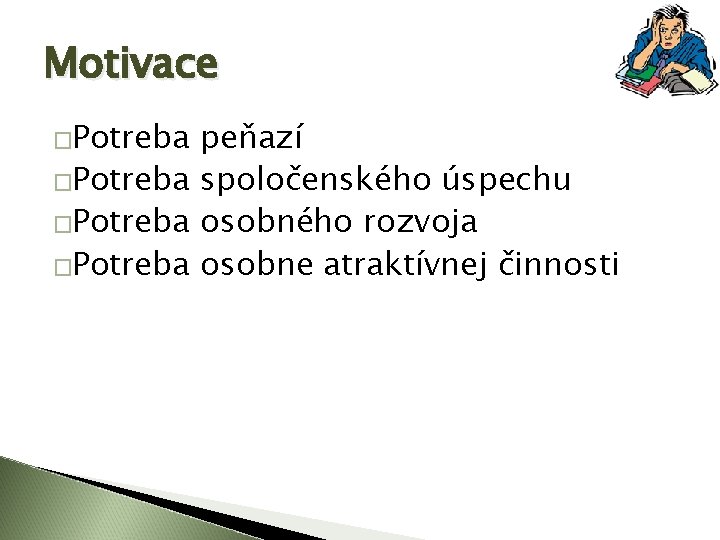 Motivace

□Potreba peňazí
□Potreba spoločenského úspechu
□Potreba osobného rozvoja
□Potreba osobne atraktívnej činnosti